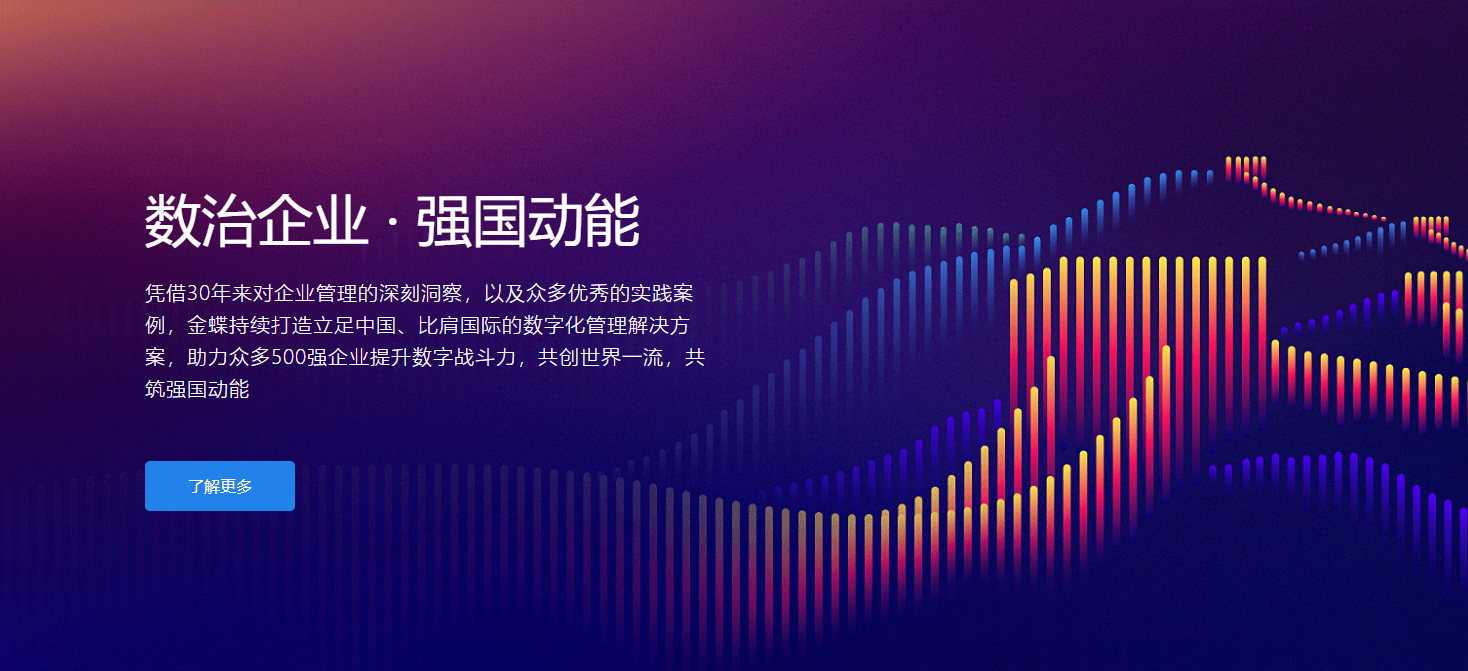 数治企业 · 强国动能

凭借30年来对企业管理的深刻洞察，以及众多优秀的实践案例，金蝶持续打造立足中国、比肩国际的数字化管理解决方案，助力众多500强企业提升数字战斗力，共创世界一流，共筑强国动能

了解更多